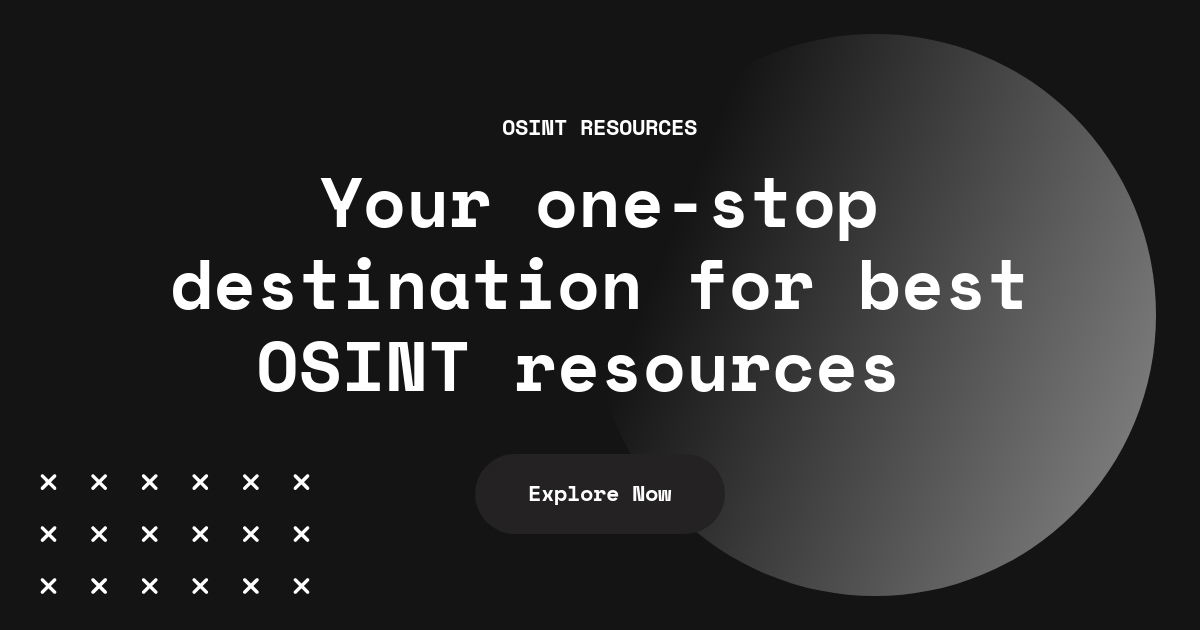 OSINT RESOURCES

Your one-stop destination for best OSINT resources

Explore Now